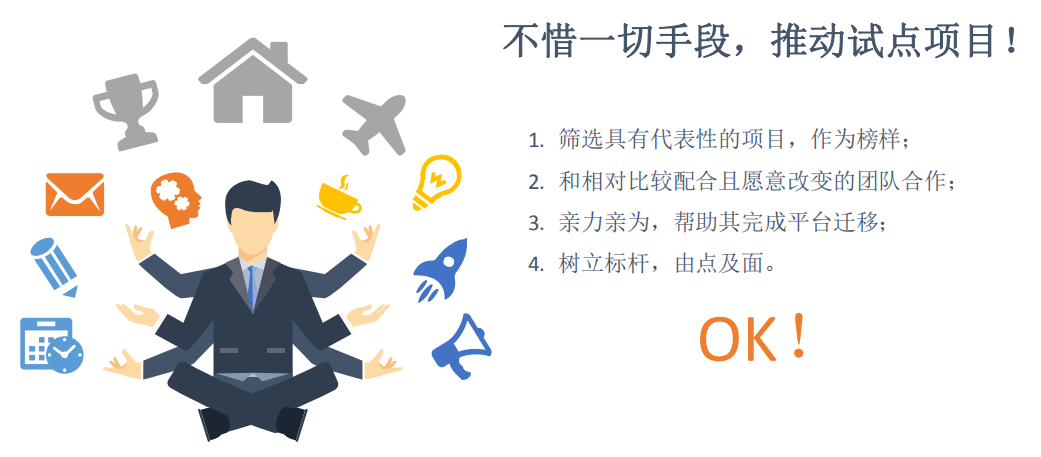 不惜一切手段，推动试点项目！

1. 筛选具有代表性的项目，作为榜样；
2. 和相对比较配合且愿意改变的团队合作；
3. 亲力亲为，帮助其完成平台迁移；
4. 树立标杆，由点及面。

OK！